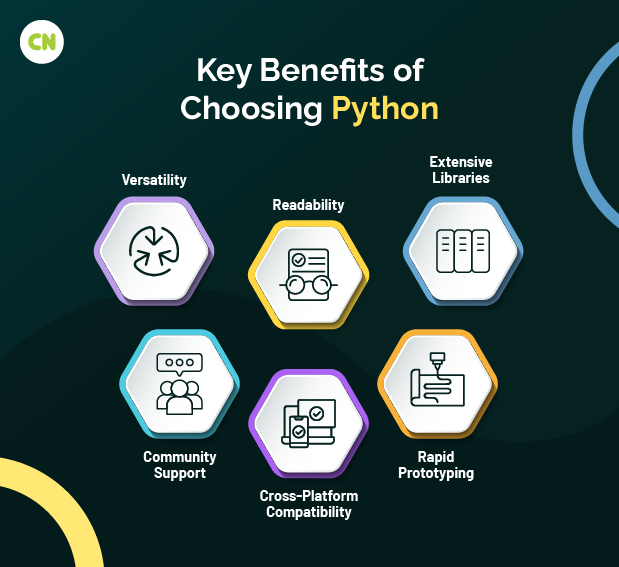 CN

Key Benefits of Choosing Python

Versatility

Readability

Extensive Libraries

Community Support

Cross-Platform Compatibility

Rapid Prototyping